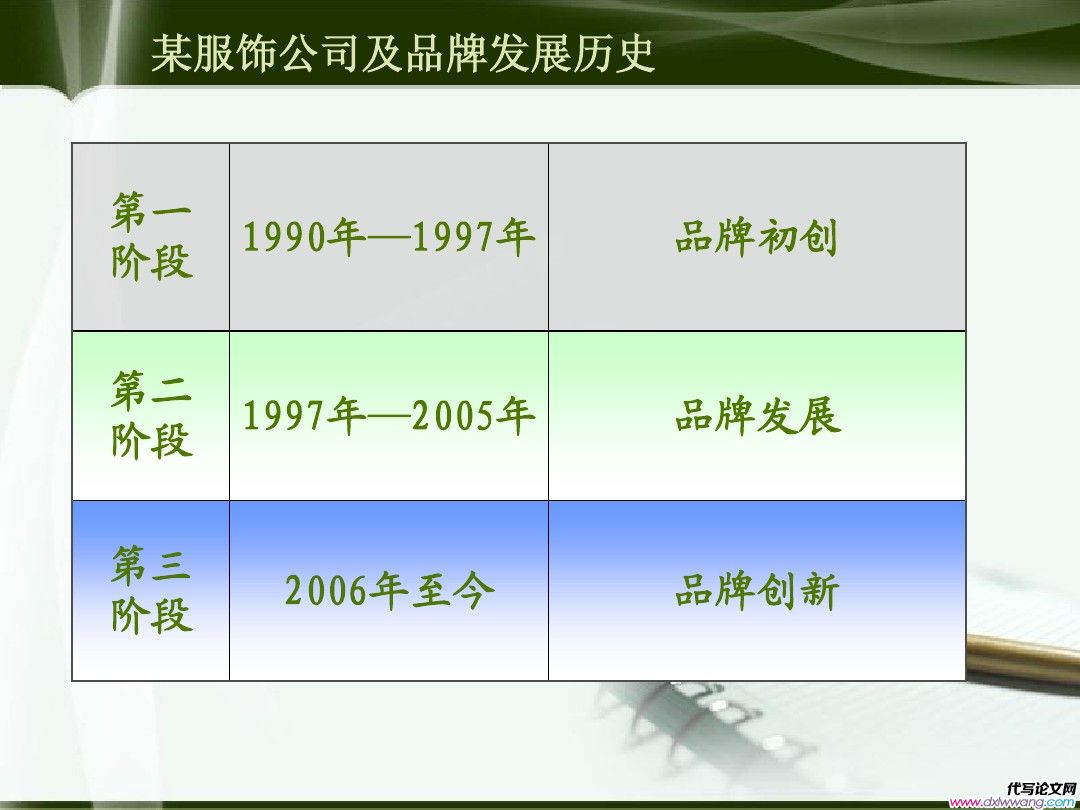 某服饰公司及品牌发展历史

| 第一阶段 | 1990年—1997年 | 品牌初创 |
|---|---|---|
| 第二阶段 | 1997年—2005年 | 品牌发展 |
| 第三阶段 | 2006年至今 | 品牌创新 |

代写论文网
www.dxlwwang.com